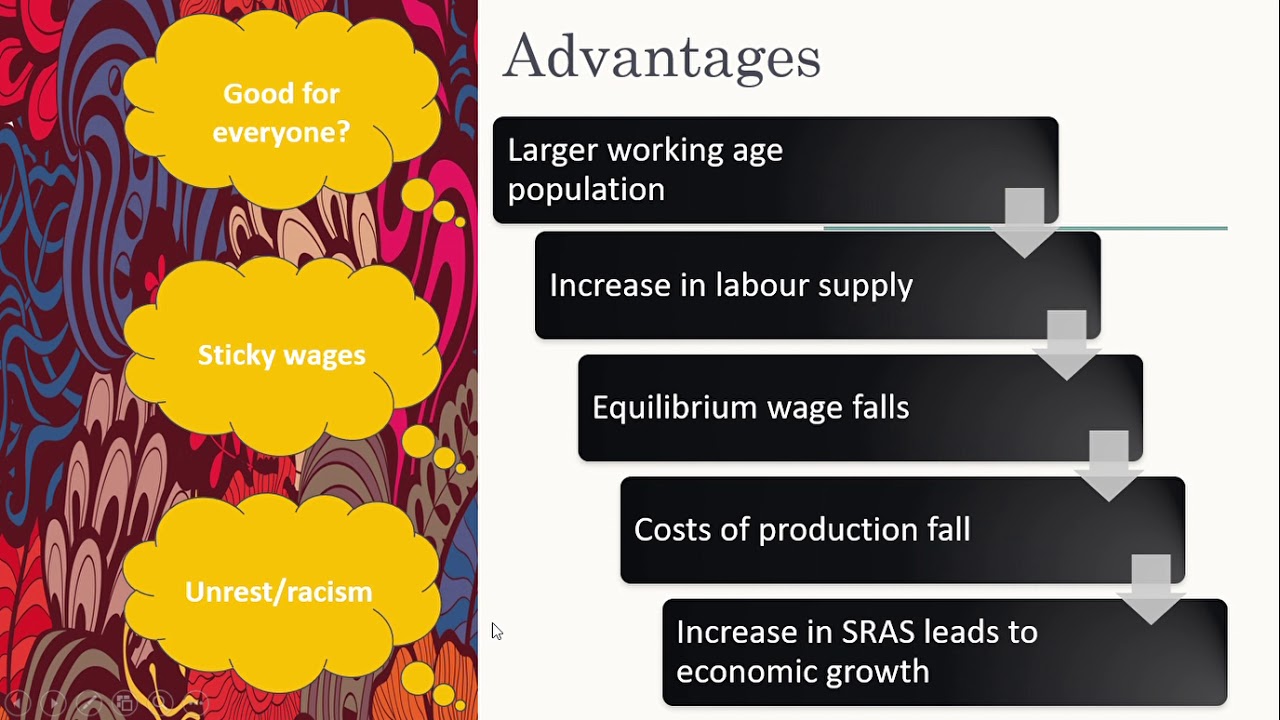 Good for everyone?

Sticky wages

Unrest/racism

Advantages

Larger working age population

Increase in labour supply

Equilibrium wage falls

Costs of production fall

Increase in SRAS leads to economic growth